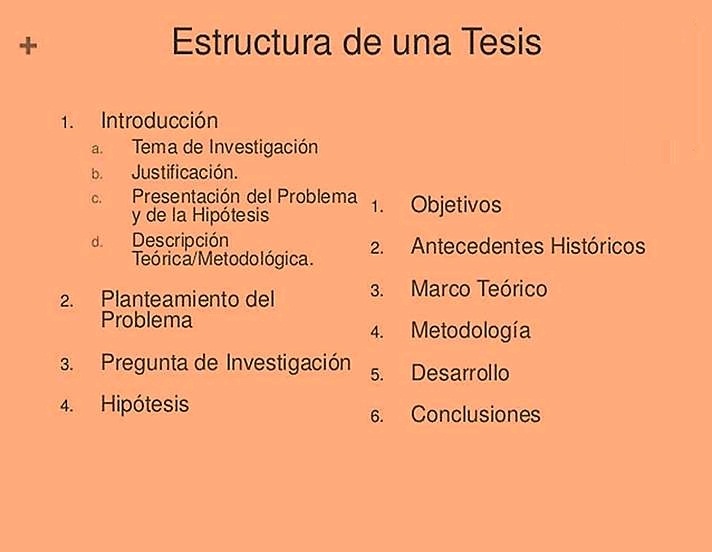 +

Estructura de una Tesis

1. Introducción
 a. Tema de Investigación
 b. Justificación.
 c. Presentación del Problema y de la Hipótesis
 d. Descripción Teórica/Metodológica.
2. Planteamiento del Problema
3. Pregunta de Investigación
4. Hipótesis

1. Objetivos
2. Antecedentes Históricos
3. Marco Teórico
4. Metodología
5. Desarrollo
6. Conclusiones